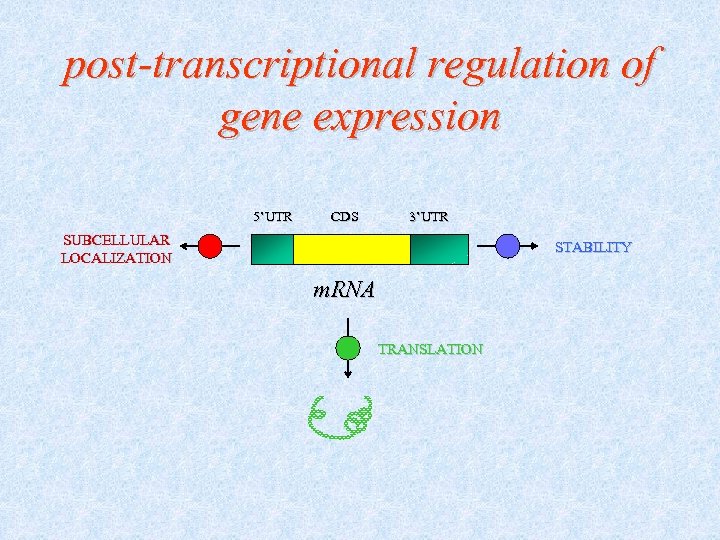 post-transcriptional regulation of gene expression

5'UTR CDS 3'UTR

SUBCELLULAR LOCALIZATION

STABILITY

mRNA

TRANSLATION